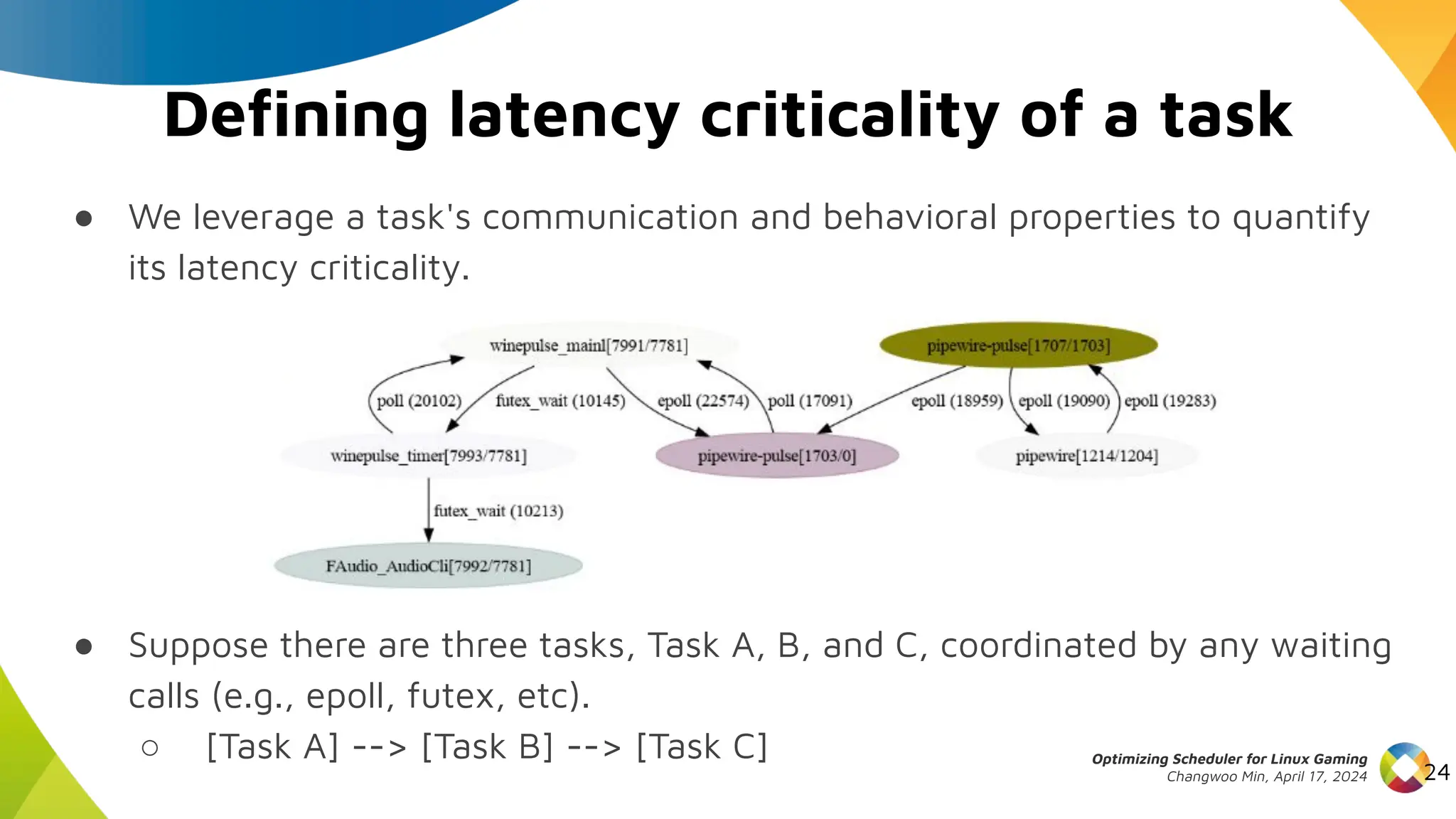 Defining latency criticality of a task

● We leverage a task's communication and behavioral properties to quantify its latency criticality.

winepulse_mainl[7991/7781]
pipewire-pulse[1707/1703]
poll (20102)
futex_wait (10145)
epoll (22574)
poll (17091)
epoll (18959)
epoll (19090)
epoll (19283)
winepulse_timer[7993/7781]
pipewire-pulse[1703/0]
pipewire[1214/1204]
futex_wait (10213)
FAudio_AudioCli[7992/7781]

● Suppose there are three tasks, Task A, B, and C, coordinated by any waiting calls (e.g., epoll, futex, etc).
○ [Task A] --> [Task B] --> [Task C]

Optimizing Scheduler for Linux Gaming
Changwoo Min, April 17, 2024
24